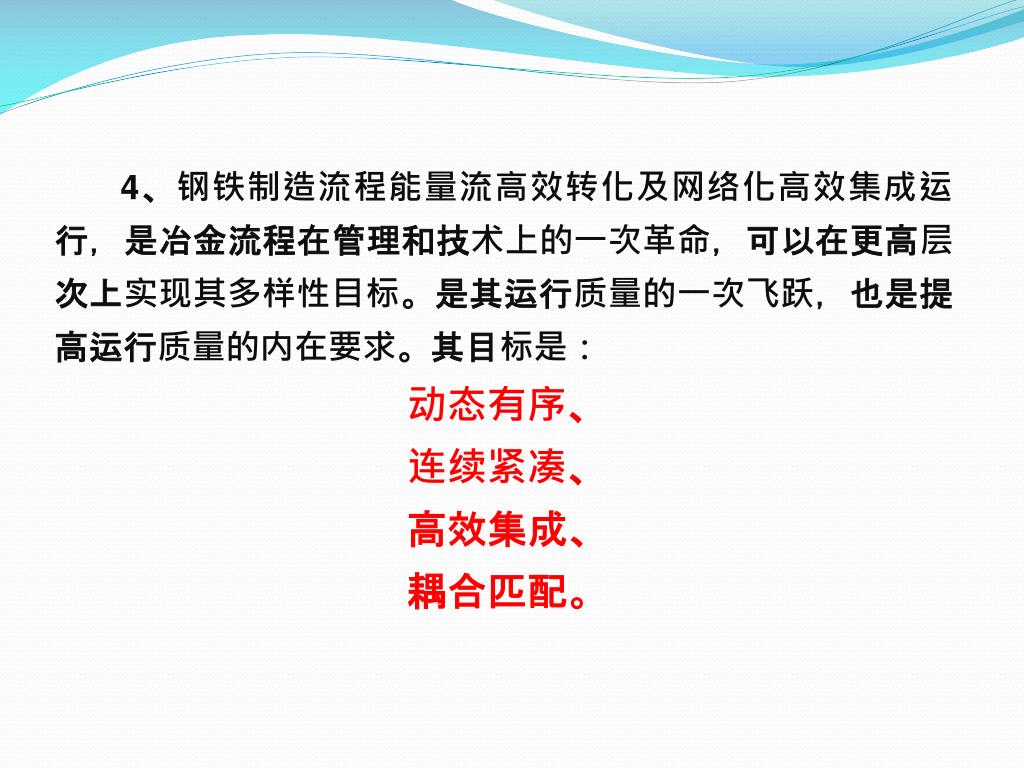 4、钢铁制造流程能量流高效转化及网络化高效集成运行，是冶金流程在管理和技术上的一次革命，可以在更高层次上实现其多样性目标。是其运行质量的一次飞跃，也是提高运行质量的内在要求。其目标是：

动态有序、
连续紧凑、
高效集成、
耦合匹配。